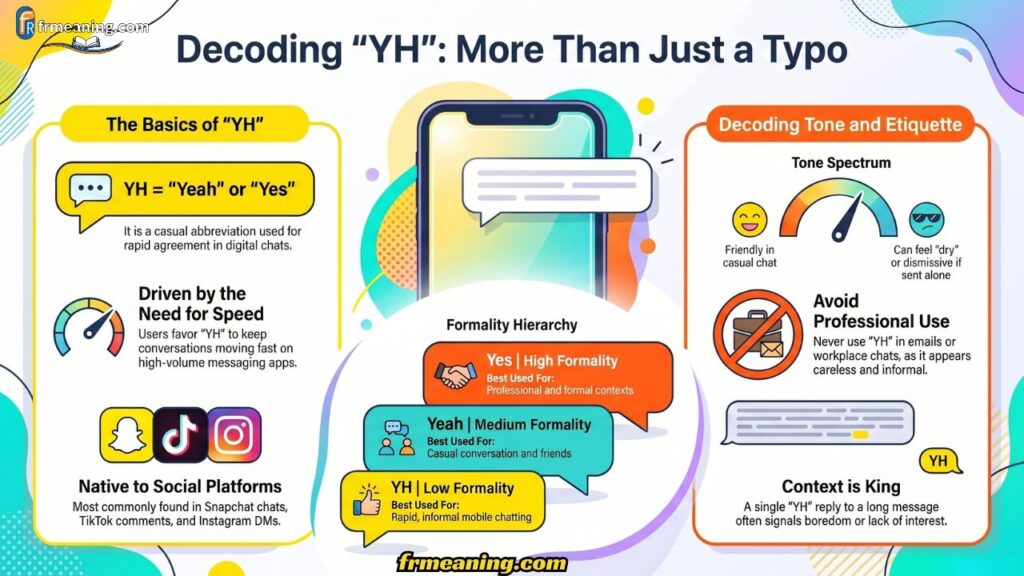 frmeaning.com

Decoding "YH": More Than Just a Typo

The Basics of "YH"

YH = "Yeah" or "Yes"

It is a casual abbreviation used for rapid agreement in digital chats.

Driven by the Need for Speed

Users favor "YH" to keep conversations moving fast on high-volume messaging apps.

Native to Social Platforms

Most commonly found in Snapchat chats, TikTok comments, and Instagram DMs.

Formality Hierarchy

Yes | High Formality
Best Used For:
Professional and formal contexts

Yeah | Medium Formality
Best Used For:
Casual conversation and friends

YH | Low Formality
Best Used For:
Rapid, informal mobile chatting

Decoding Tone and Etiquette

Tone Spectrum

Friendly in casual chat

Can feel "dry" or dismissive if sent alone

Avoid Professional Use

Never use "YH" in emails or workplace chats, as it appears careless and informal.

YH

Context is King

A single "YH" reply to a long message often signals boredom or lack of interest.

frmeaning.com